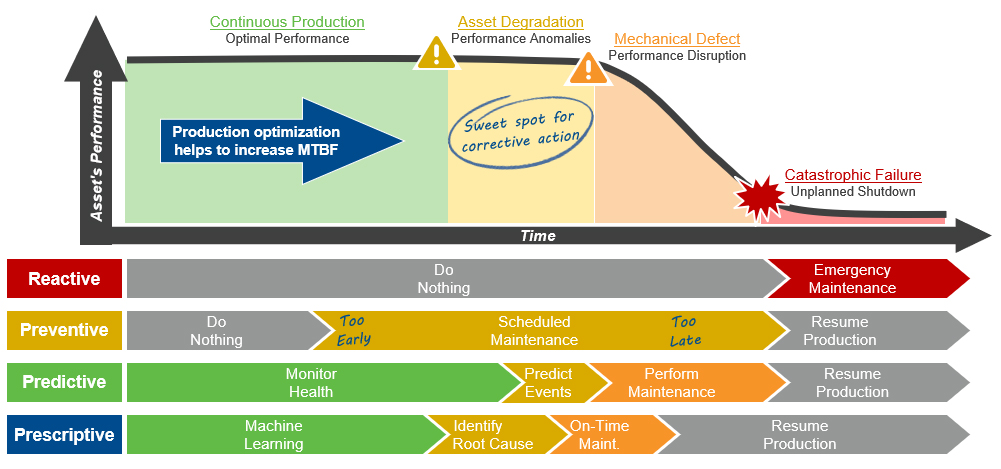 Asset's Performance

Continuous Production
Optimal Performance

Asset Degradation
Performance Anomalies

Mechanical Defect
Performance Disruption

Production optimization helps to increase MTBF

Sweet spot for corrective action

Catastrophic Failure
Unplanned Shutdown

Time

Reactive
Do Nothing
Emergency Maintenance

Preventive
Do Nothing
Too Early
Scheduled Maintenance
Too Late
Resume Production

Predictive
Monitor Health
Predict Events
Perform Maintenance
Resume Production

Prescriptive
Machine Learning
Identify Root Cause
On-Time Maint.
Resume Production